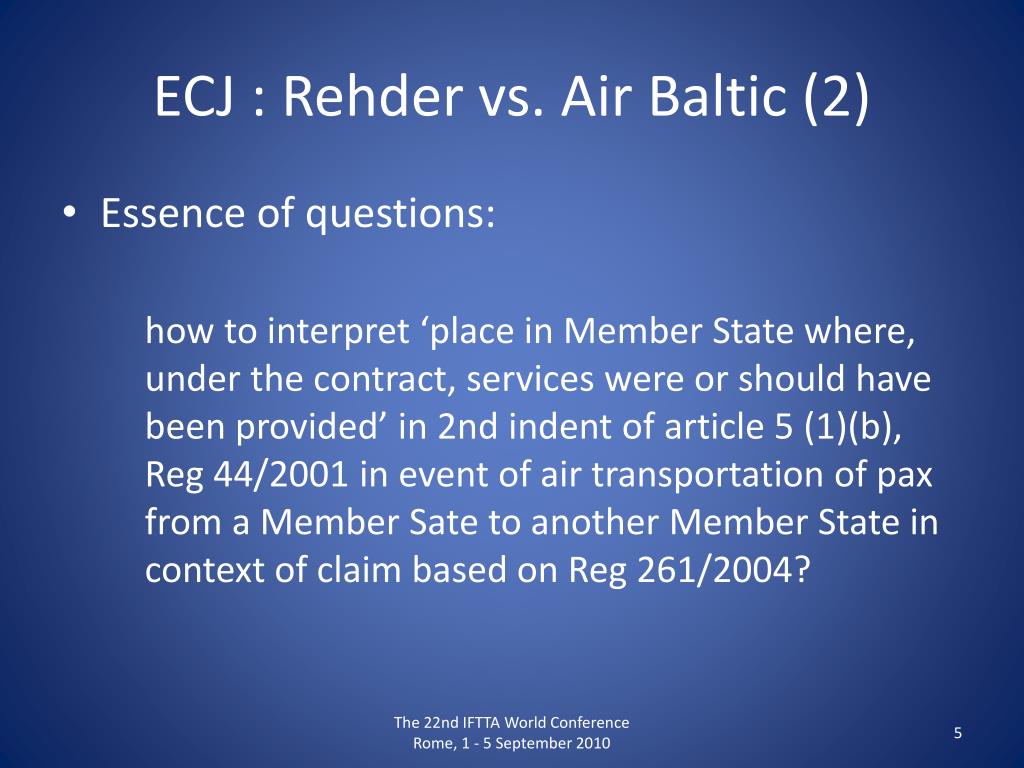 ECJ : Rehder vs. Air Baltic (2)

• Essence of questions:

how to interpret ‘place in Member State where, under the contract, services were or should have been provided’ in 2nd indent of article 5 (1)(b), Reg 44/2001 in event of air transportation of pax from a Member Sate to another Member State in context of claim based on Reg 261/2004?

The 22nd IFTTA World Conference
Rome, 1 - 5 September 2010

5